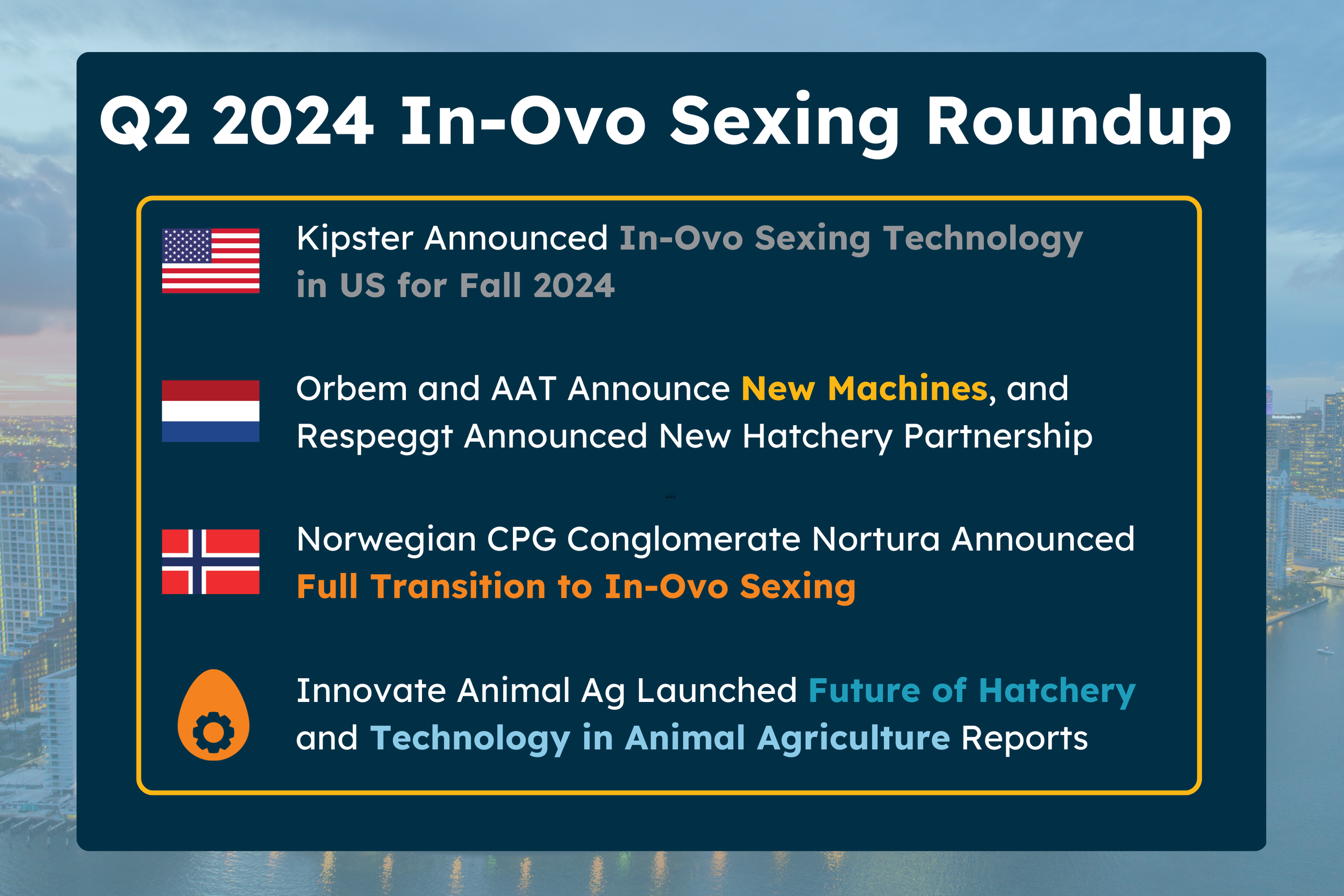 Q2 2024 In-Ovo Sexing Roundup

Kipster Announced In-Ovo Sexing Technology in US for Fall 2024

Orbem and AAT Announce New Machines, and Respeggt Announced New Hatchery Partnership

Norwegian CPG Conglomerate Nortura Announced Full Transition to In-Ovo Sexing

Innovate Animal Ag Launched Future of Hatchery and Technology in Animal Agriculture Reports